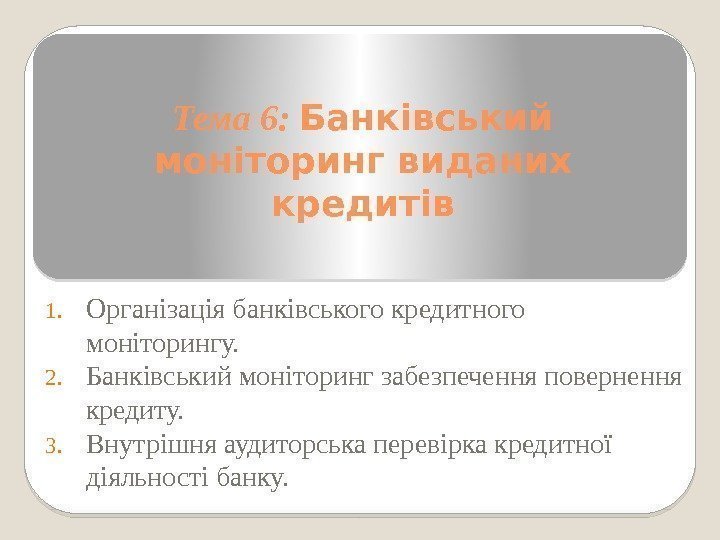 Тема 6: Банківський моніторинг виданих кредитів

1. Організація банківського кредитного моніторингу.
2. Банківський моніторинг забезпечення повернення кредиту.
3. Внутрішня аудиторська перевірка кредитної діяльності банку.